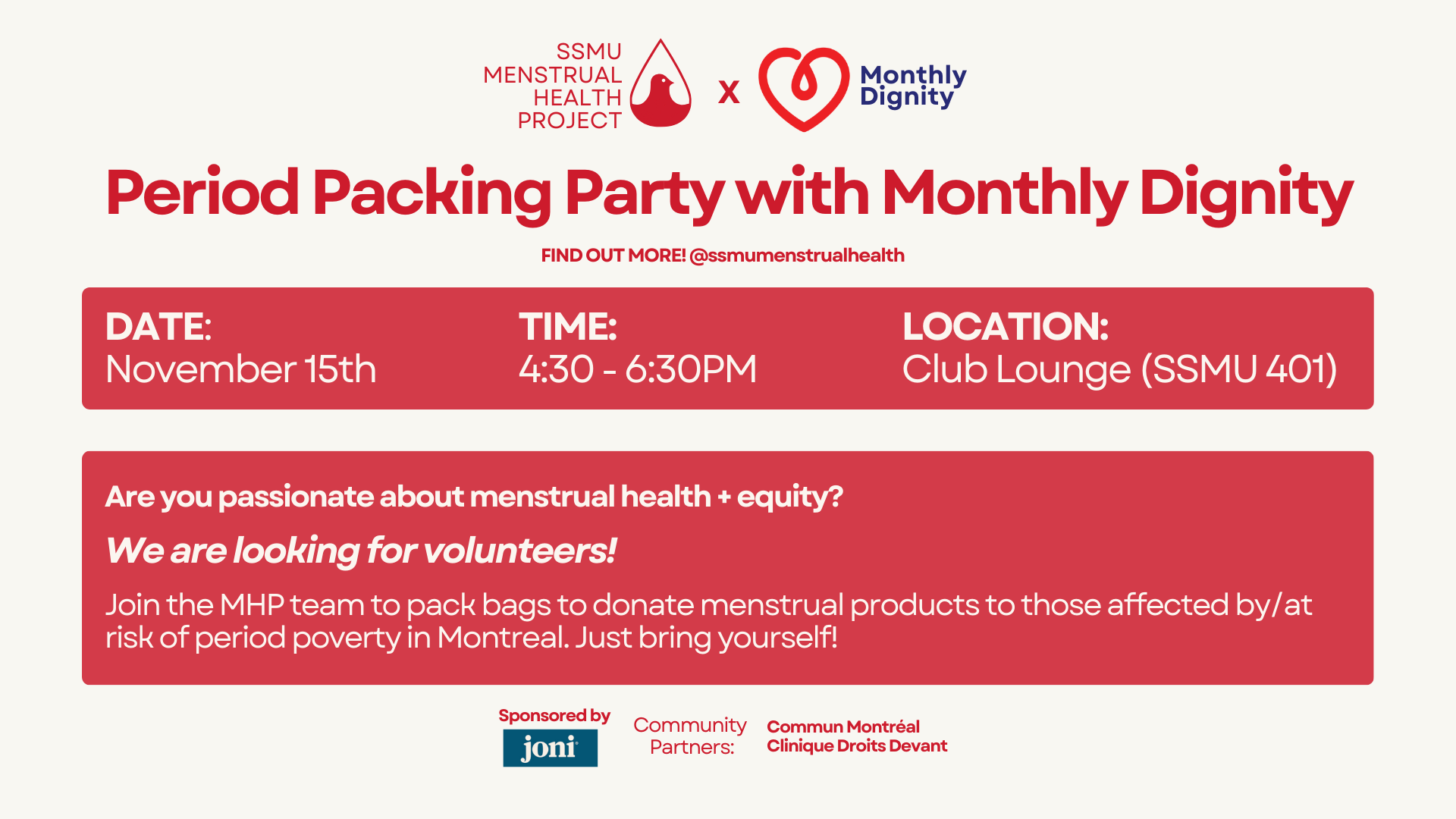 SSMU
MENSTRUAL
HEALTH
PROJECT

x

Monthly
Dignity

Period Packing Party with Monthly Dignity

FIND OUT MORE! @ssmumenstrualhealth

DATE:
November 15th

TIME:
4:30 - 6:30PM

LOCATION:
Club Lounge (SSMU 401)

Are you passionate about menstrual health + equity?

We are looking for volunteers!

Join the MHP team to pack bags to donate menstrual products to those affected by/at risk of period poverty in Montreal. Just bring yourself!

Sponsored by
joni

Community
Partners:

Commun Montréal
Clinique Droits Devant